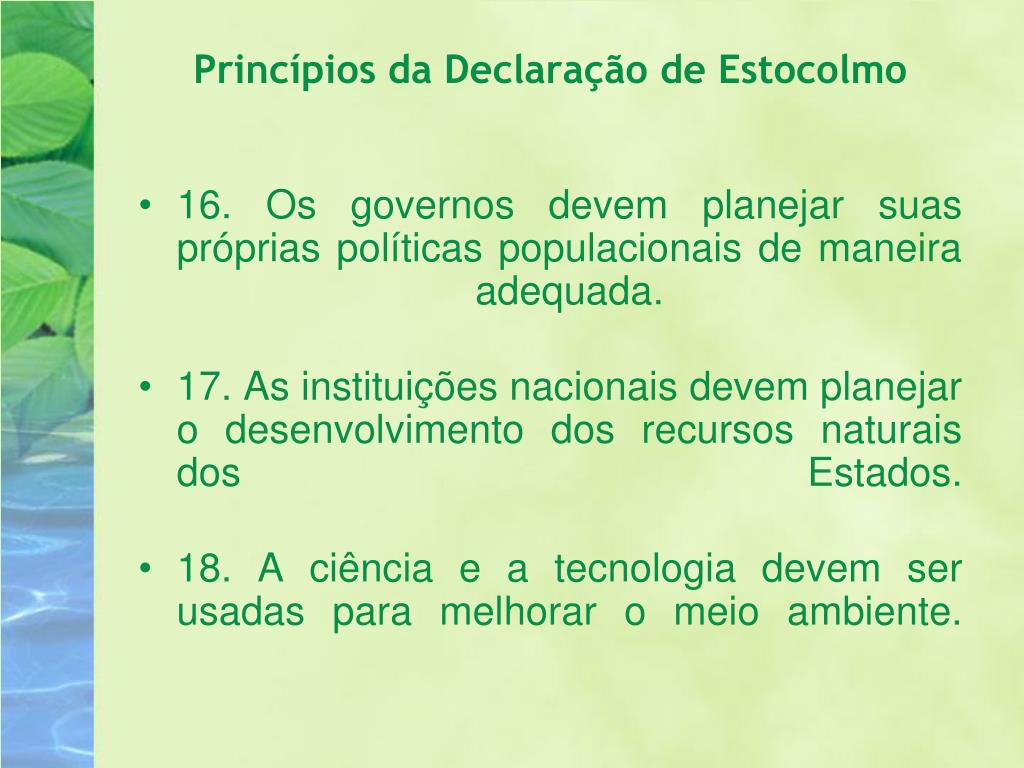 Princípios da Declaração de Estocolmo

• 16. Os governos devem planejar suas próprias políticas populacionais de maneira adequada.

• 17. As instituições nacionais devem planejar o desenvolvimento dos recursos naturais dos Estados.

• 18. A ciência e a tecnologia devem ser usadas para melhorar o meio ambiente.